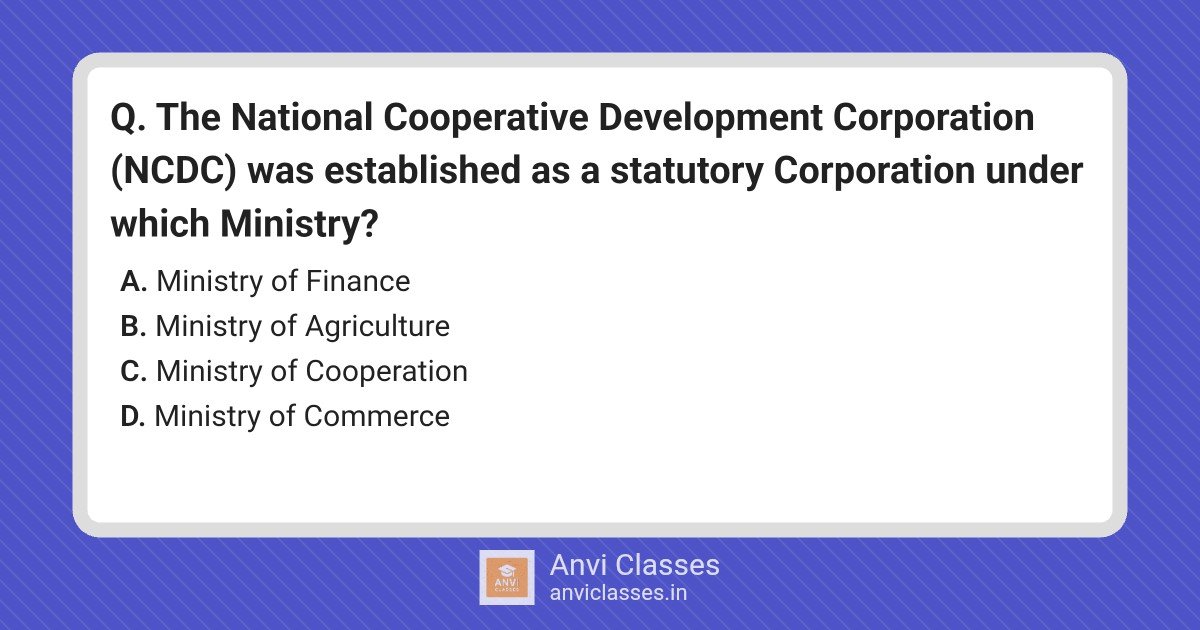 Q. The National Cooperative Development Corporation (NCDC) was established as a statutory Corporation under which Ministry?

A. Ministry of Finance
B. Ministry of Agriculture
C. Ministry of Cooperation
D. Ministry of Commerce

ANVI CLASSES

Anvi Classes
anviclasses.in